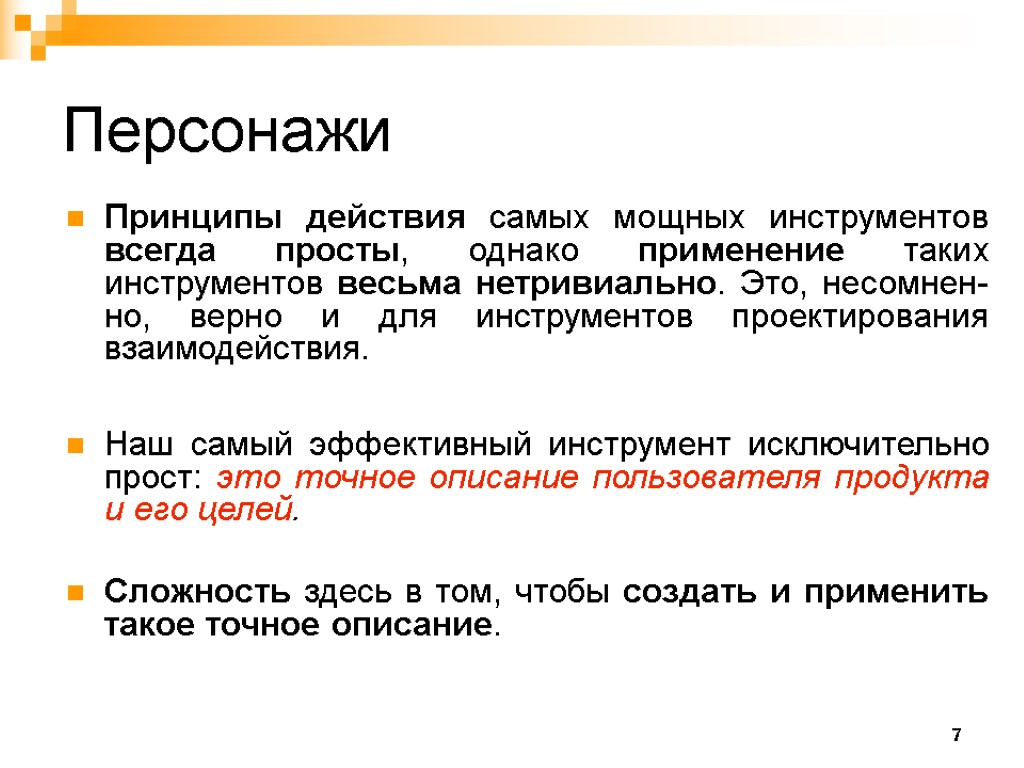 Персонажи

Принципы действия самых мощных инструментов всегда просты, однако применение таких инструментов весьма нетривиально. Это, несомненно, верно и для инструментов проектирования взаимодействия.

Наш самый эффективный инструмент исключительно прост: это точное описание пользователя продукта и его целей.

Сложность здесь в том, чтобы создать и применить такое точное описание.

7